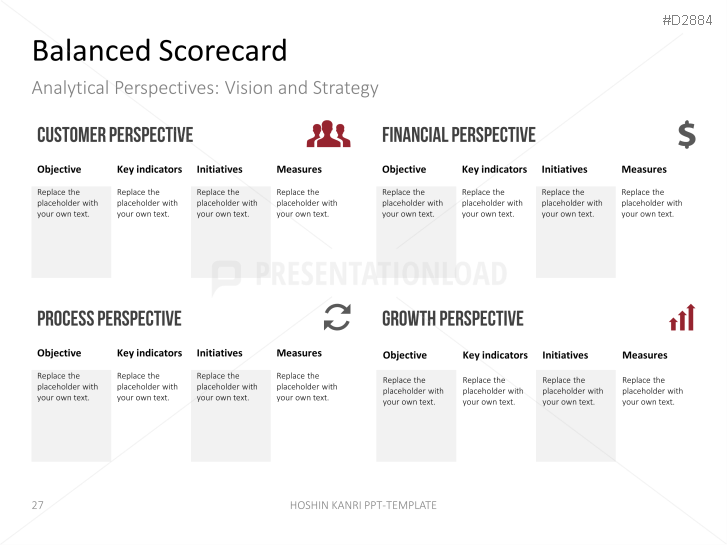 #D2884

Balanced Scorecard

Analytical Perspectives: Vision and Strategy

CUSTOMER PERSPECTIVE

| Objective | Key indicators | Initiatives | Measures |
|---|---|---|---|
| Replace the placeholder with your own text. | Replace the placeholder with your own text. | Replace the placeholder with your own text. | Replace the placeholder with your own text. |

FINANCIAL PERSPECTIVE

$

| Objective | Key indicators | Initiatives | Measures |
|---|---|---|---|
| Replace the placeholder with your own text. | Replace the placeholder with your own text. | Replace the placeholder with your own text. | Replace the placeholder with your own text. |

PRESENTATIONLOAD

PROCESS PERSPECTIVE

| Objective | Key indicators | Initiatives | Measures |
|---|---|---|---|
| Replace the placeholder with your own text. | Replace the placeholder with your own text. | Replace the placeholder with your own text. | Replace the placeholder with your own text. |

GROWTH PERSPECTIVE

| Objective | Key indicators | Initiatives | Measures |
|---|---|---|---|
| Replace the placeholder with your own text. | Replace the placeholder with your own text. | Replace the placeholder with your own text. | Replace the placeholder with your own text. |

27

HOSHIN KANRI PPT-TEMPLATE